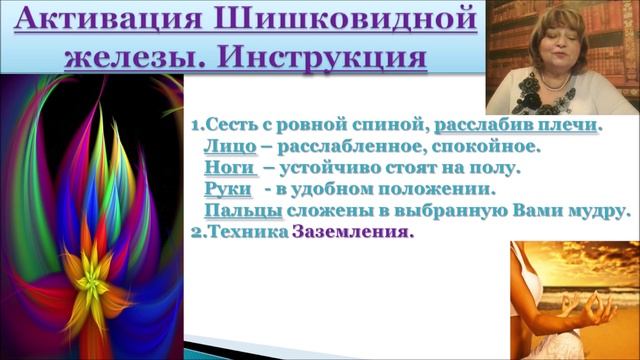 Активация Шишковидной железы. Инструкция

1.Сесть с ровной спиной, расслабив плечи.
Лицо – расслабленное, спокойное.
Ноги – устойчиво стоят на полу.
Руки - в удобном положении.
Пальцы сложены в выбранную Вами мудру.
2.Техника Заземления.